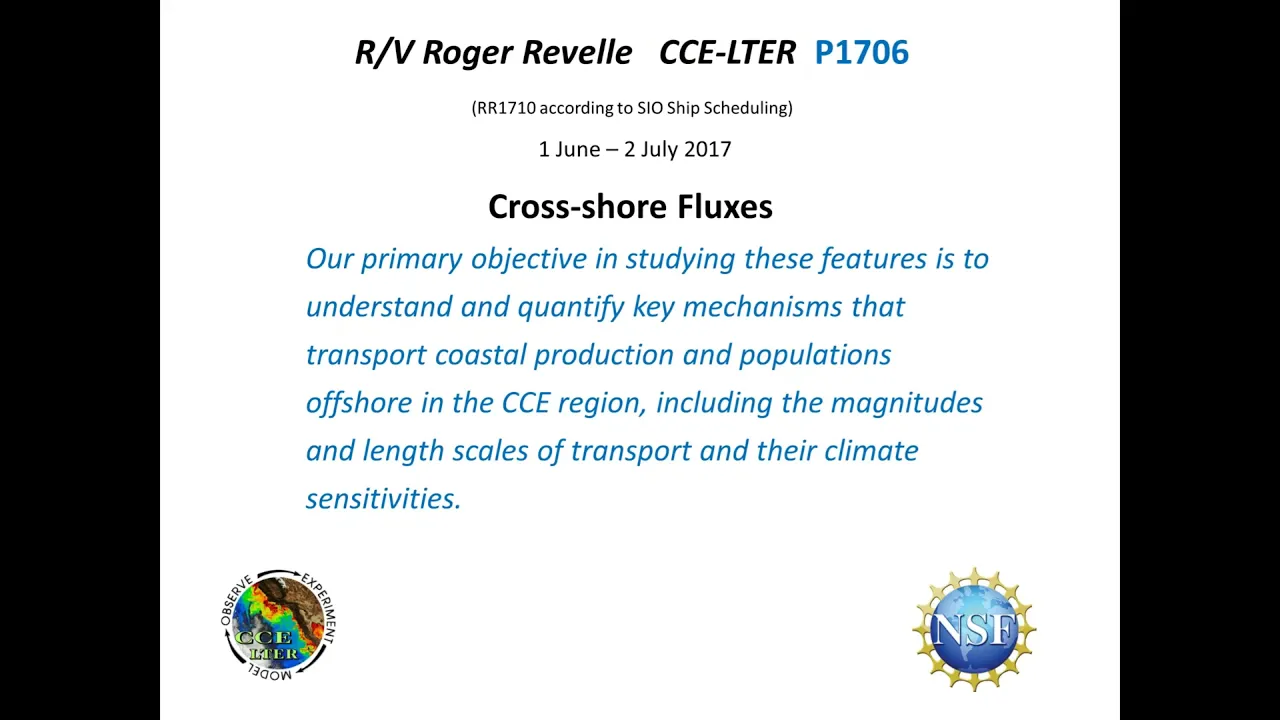 R/V Roger Revelle CCE-LTER P1706

(RR1710 according to SIO Ship Scheduling)

1 June – 2 July 2017

Cross-shore Fluxes

Our primary objective in studying these features is to understand and quantify key mechanisms that transport coastal production and populations offshore in the CCE region, including the magnitudes and length scales of transport and their climate sensitivities.

OBSERVE EXPERIMENT MODEL CCE LTER

NSF